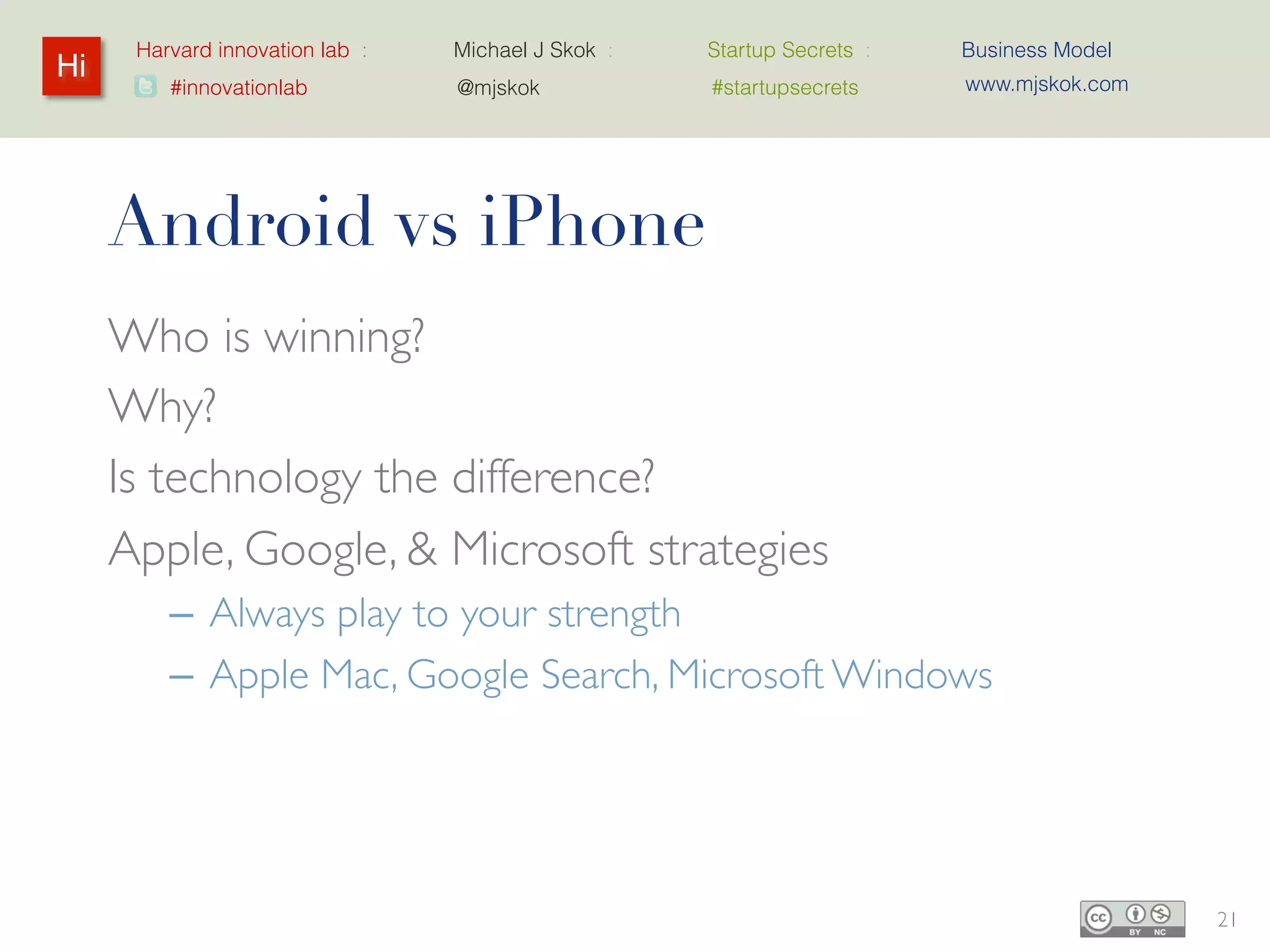 Hi

Harvard innovation lab :
#innovationlab

Michael J Skok :
@mjskok

Startup Secrets :
#startupsecrets

Business Model
www.mjskok.com

Android vs iPhone

Who is winning?

Why?

Is technology the difference?

Apple, Google, & Microsoft strategies

– Always play to your strength

– Apple Mac, Google Search, Microsoft Windows

cc BY NC

21